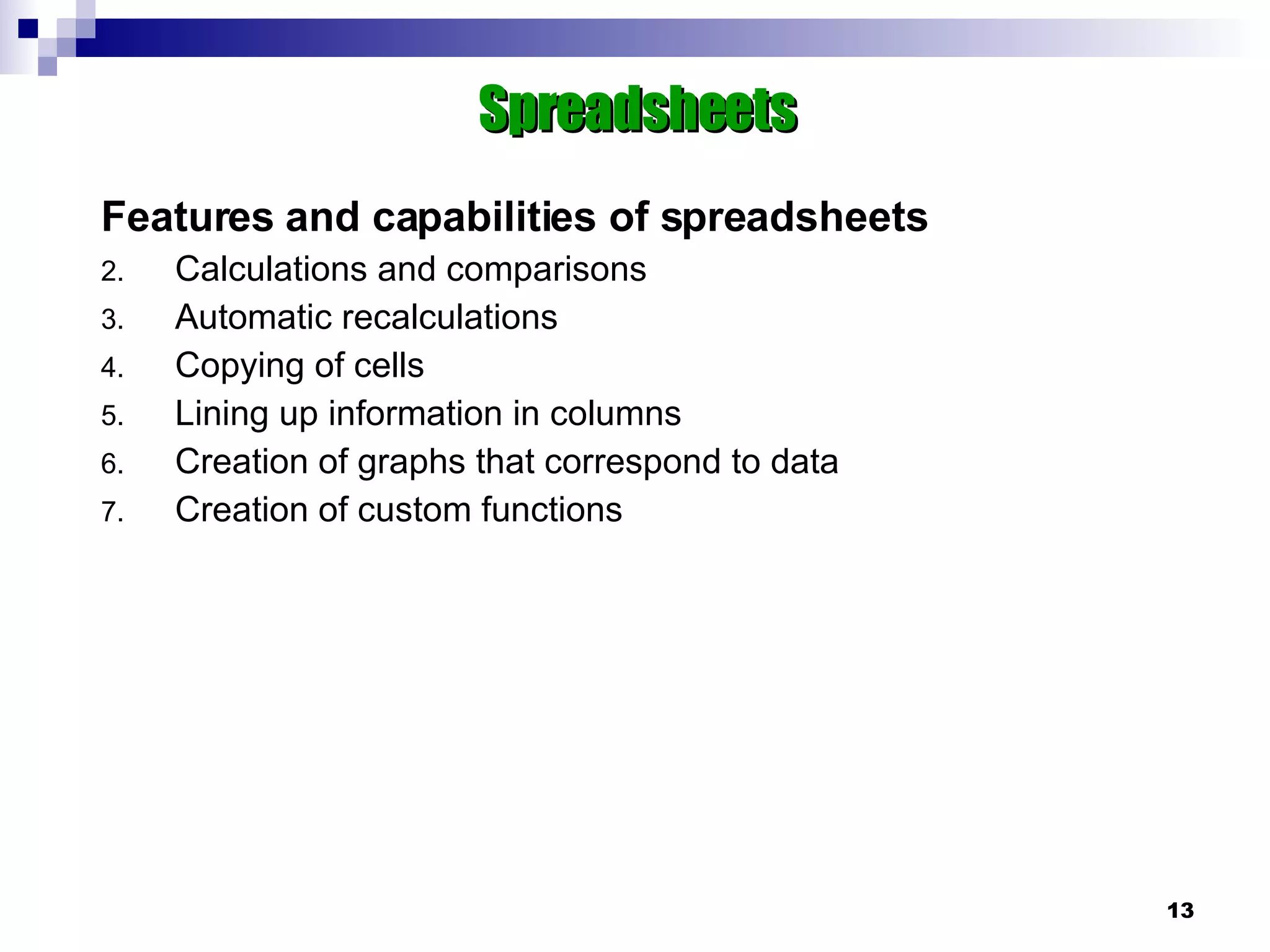 Spreadsheets

Features and capabilities of spreadsheets

2. Calculations and comparisons
3. Automatic recalculations
4. Copying of cells
5. Lining up information in columns
6. Creation of graphs that correspond to data
7. Creation of custom functions

13